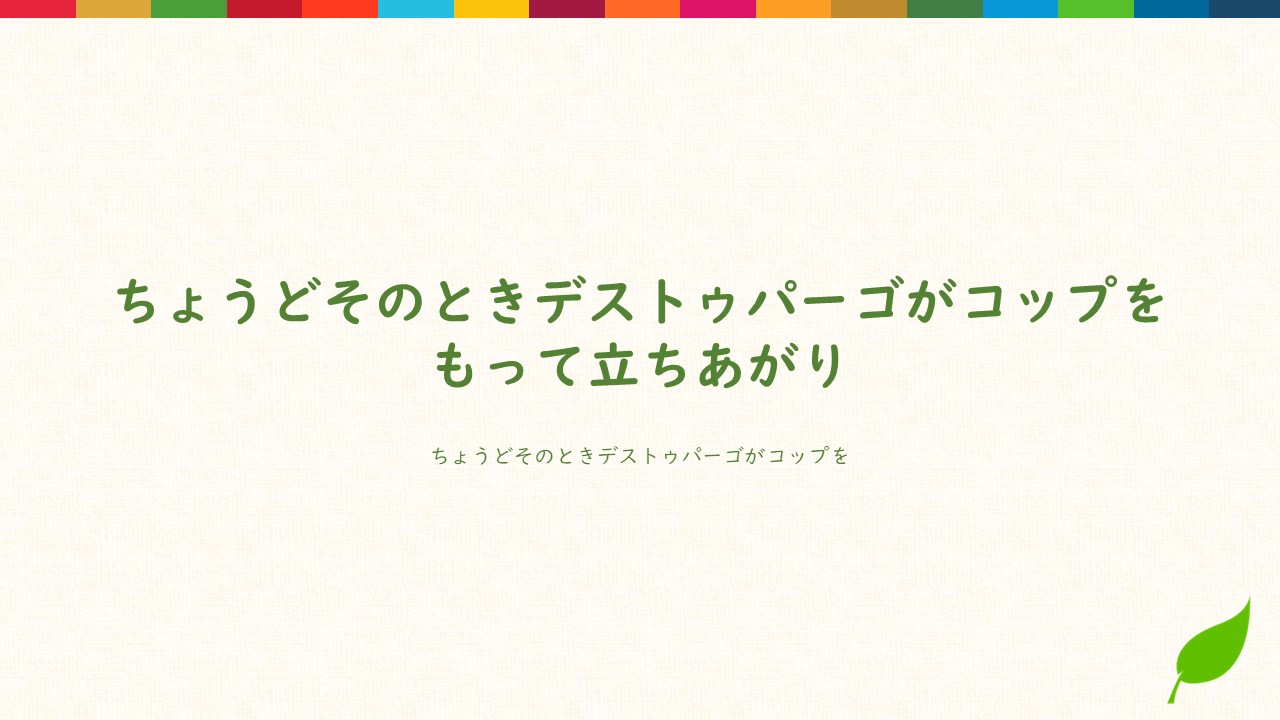 ちょうどそのときデストゥパーゴがコップをもって立ちあがり

ちょうどそのときデストゥパーゴがコップを